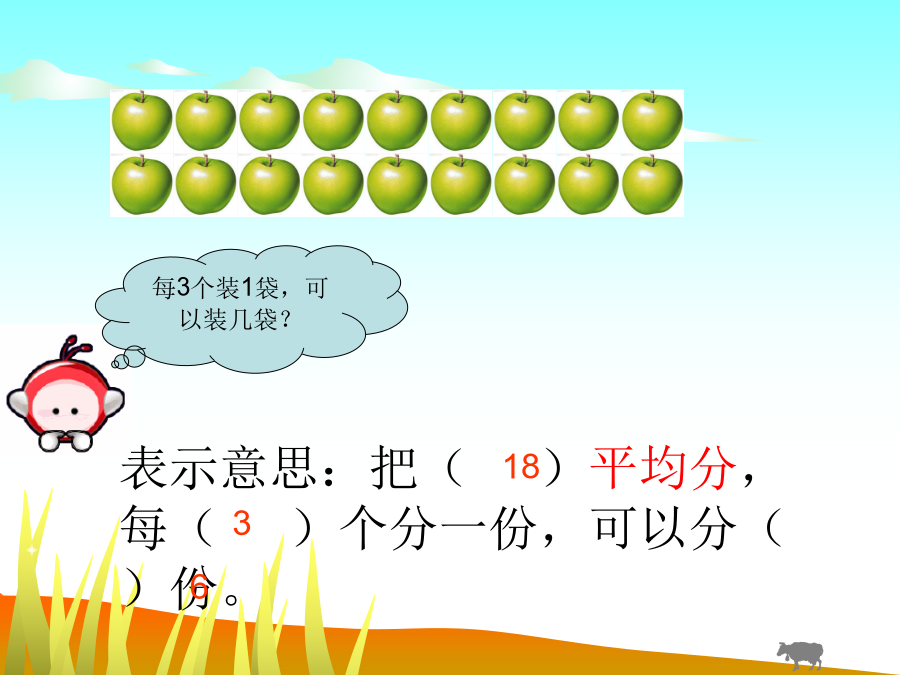 每3个装1袋，可以装几袋？

表示意思：把（ 18）平均分，每（ 3 ）个分一份，可以分（ 6 ）份。